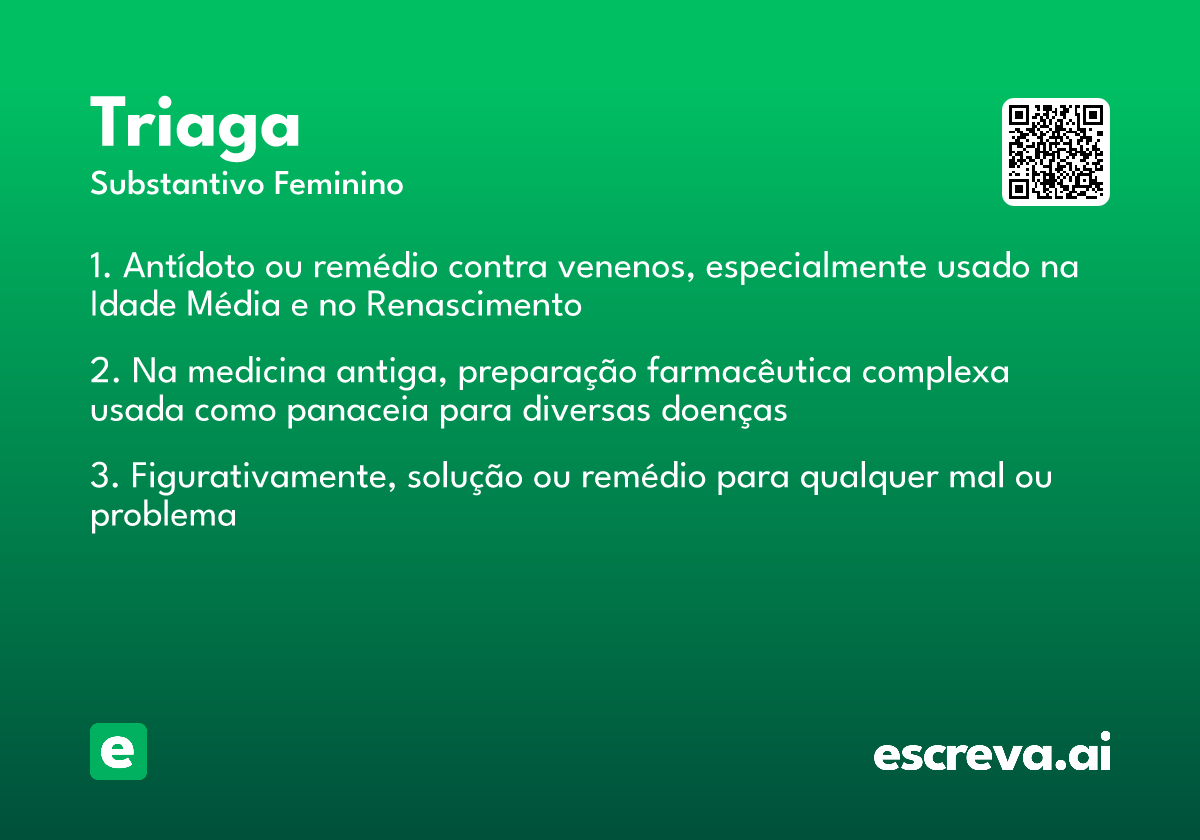 Triaga
Substantivo Feminino

1. Antídoto ou remédio contra venenos, especialmente usado na Idade Média e no Renascimento

2. Na medicina antiga, preparação farmacêutica complexa usada como panaceia para diversas doenças

3. Figurativamente, solução ou remédio para qualquer mal ou problema

e

escreva.ai